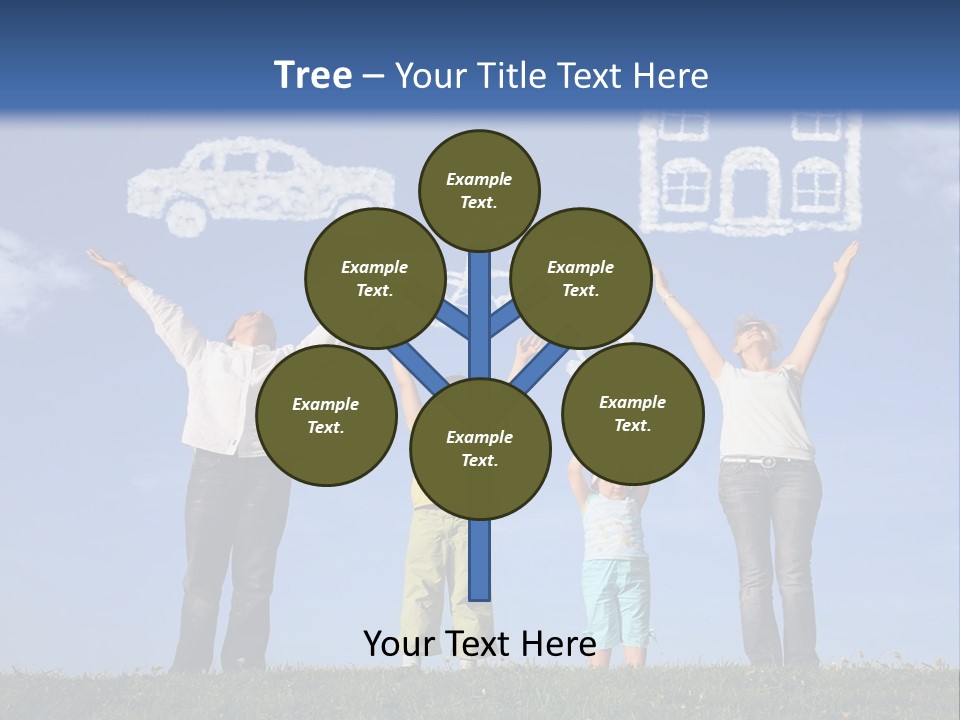 Tree – Your Title Text Here

Example Text.

Example Text.

Example Text.

Example Text.

Example Text.

Example Text.

Your Text Here